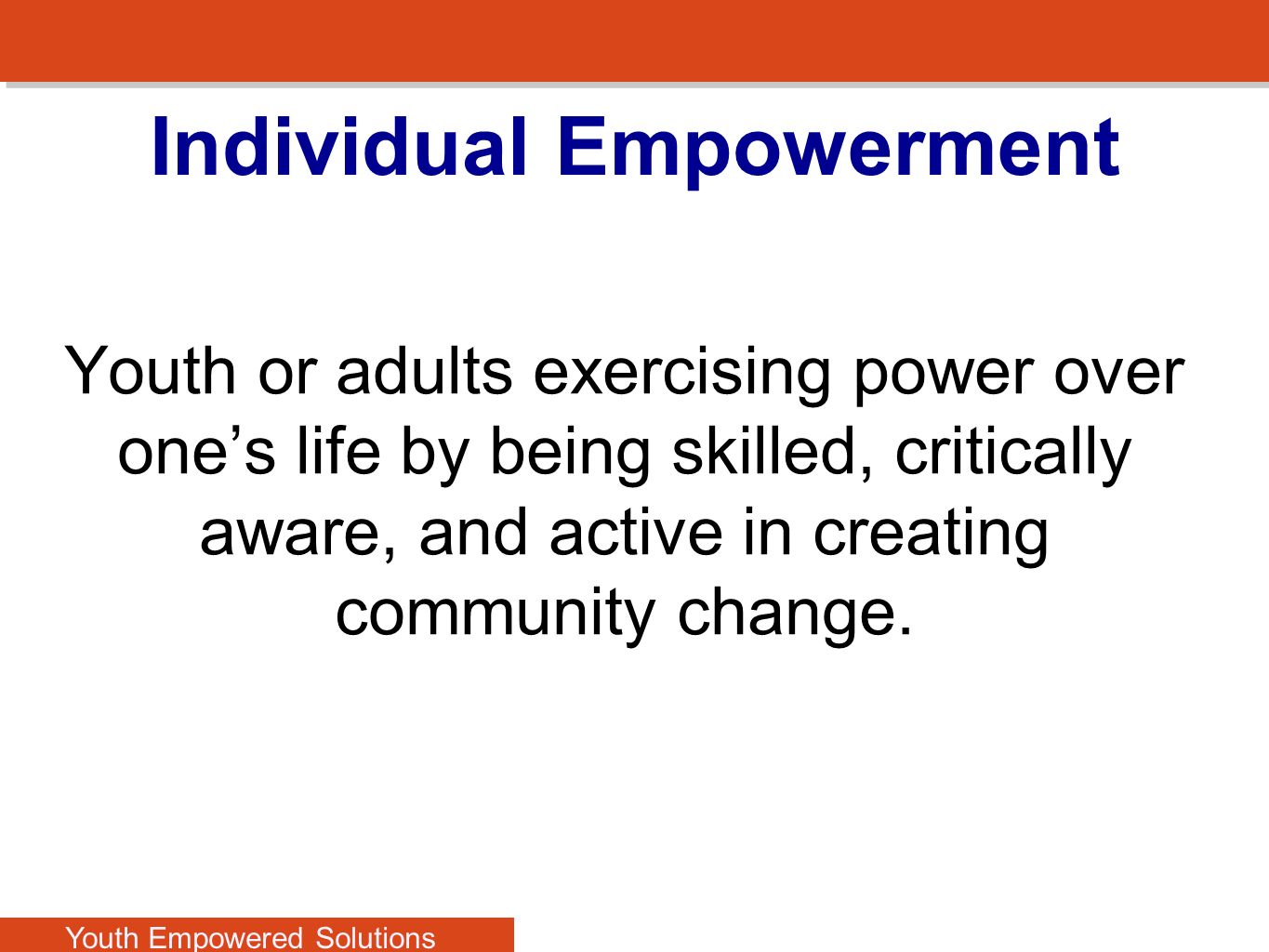 Individual Empowerment

Youth or adults exercising power over one’s life by being skilled, critically aware, and active in creating community change.

Youth Empowered Solutions